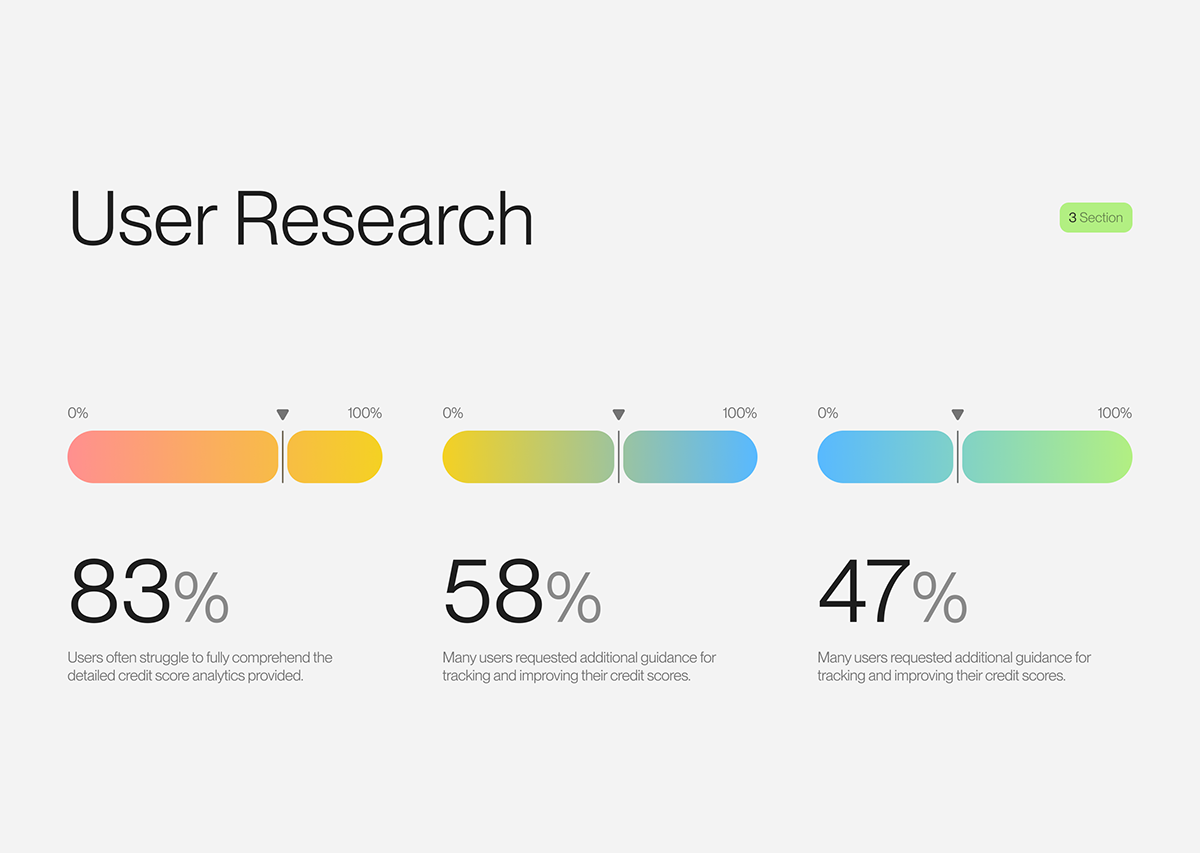 User Research

3 Section

0%

100%

83%

Users often struggle to fully comprehend the detailed credit score analytics provided.

0%

100%

58%

Many users requested additional guidance for tracking and improving their credit scores.

0%

100%

47%

Many users requested additional guidance for tracking and improving their credit scores.